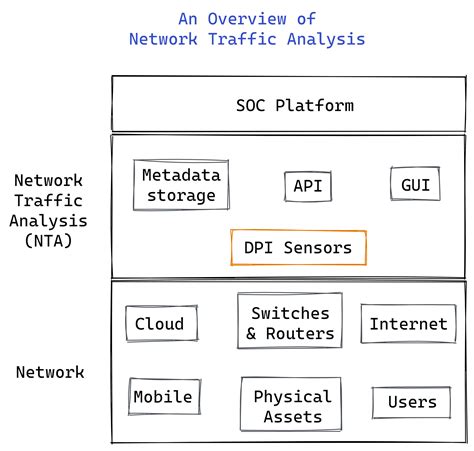 An Overview of
Network Traffic Analysis

SOC Platform

Network Traffic Analysis (NTA)

Metadata storage

API

GUI

DPI Sensors

Network

Cloud

Switches & Routers

Internet

Mobile

Physical Assets

Users